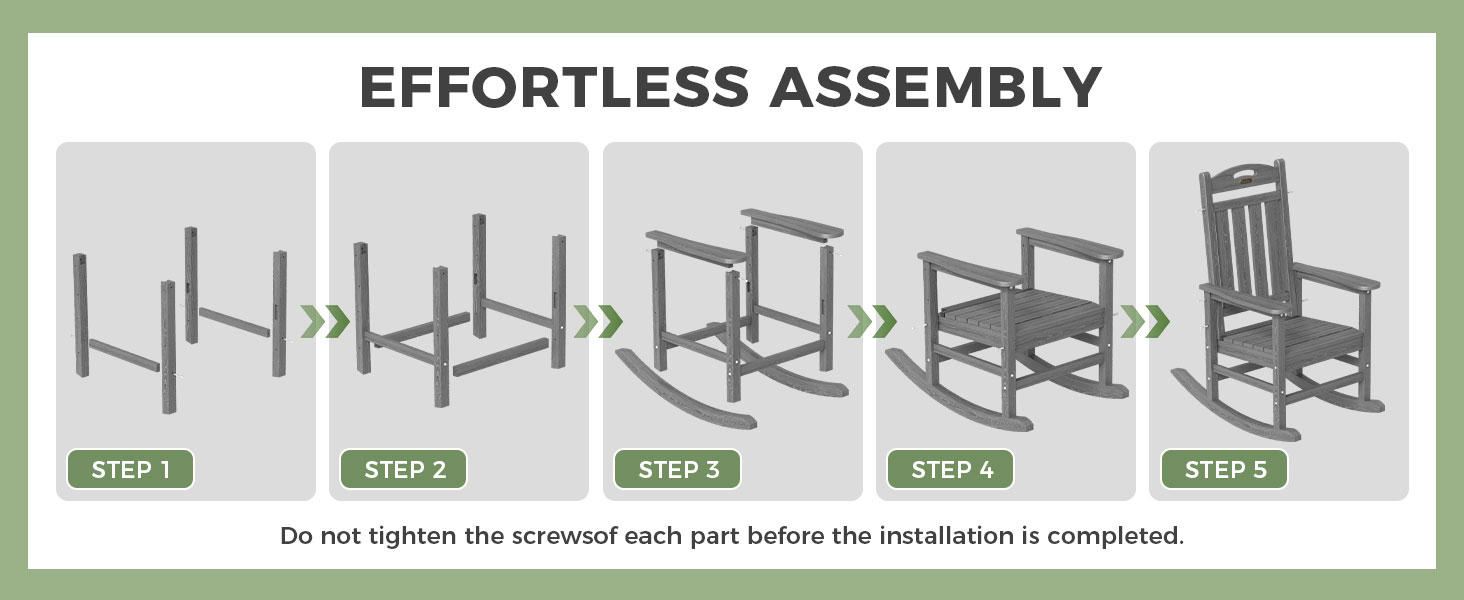 EFFORTLESS ASSEMBLY

STEP 1

STEP 2

STEP 3

STEP 4

STEP 5

Do not tighten the screwsof each part before the installation is completed.